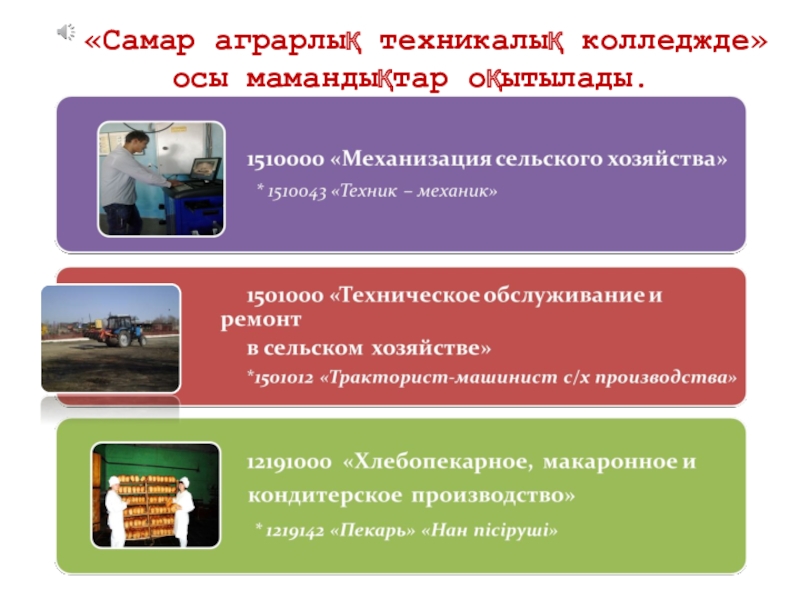 «Самар аграрлық техникалық колледжде» осы мамандықтар оқытылады.

1510000 «Механизация сельского хозяйства»
* 1510043 «Техник – механик»

1501000 «Техническое обслуживание и ремонт в сельском хозяйстве»
*1501012 «Тракторист-машинист с/х производства»

12191000 «Хлебопекарное, макаронное и кондитерское производство»
* 1219142 «Пекарь» «Нан пісіруші»